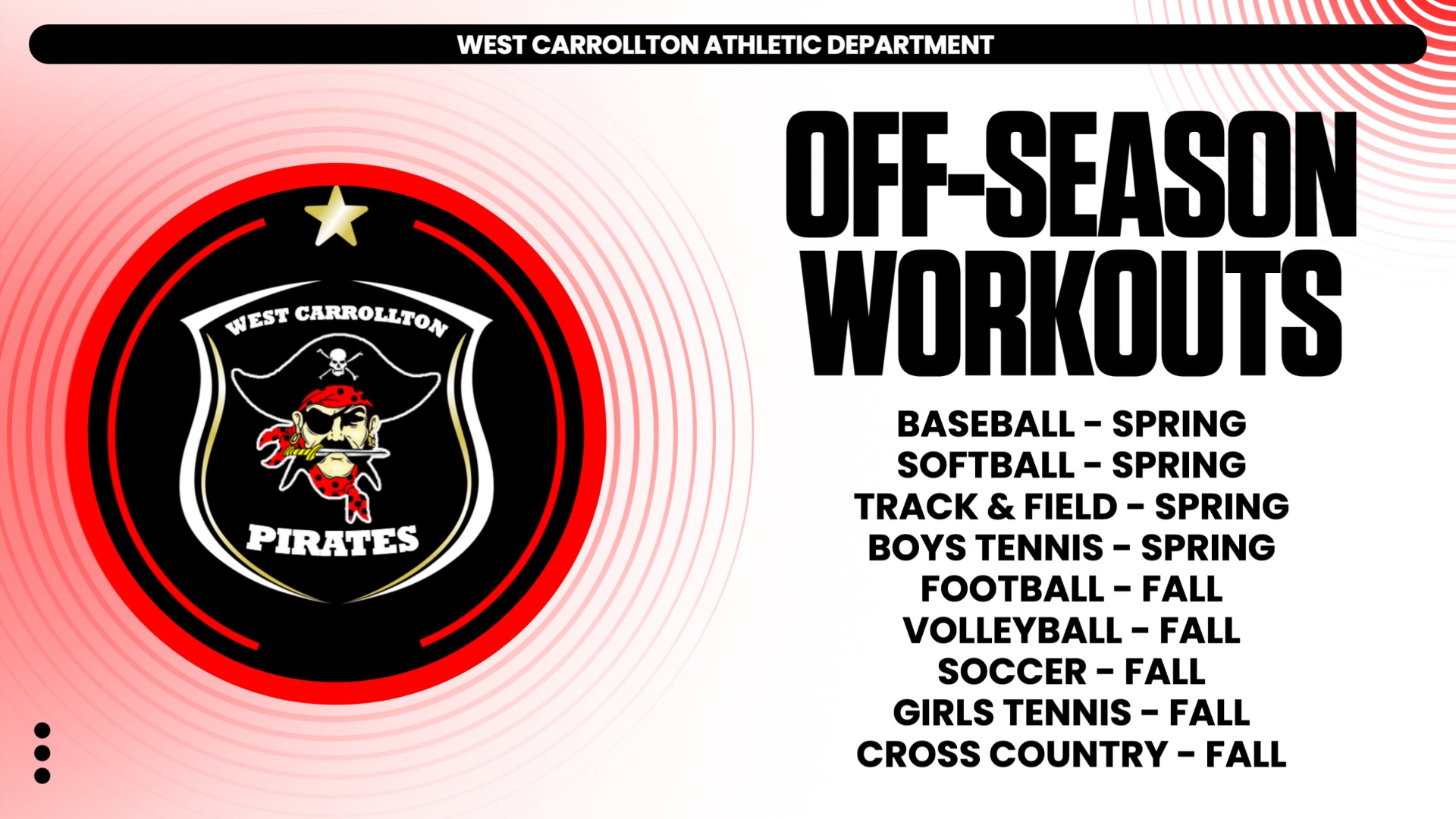 WEST CARROLLTON ATHLETIC DEPARTMENT

WEST CARROLLTON
PIRATES

OFF-SEASON WORKOUTS

BASEBALL - SPRING
SOFTBALL - SPRING
TRACK & FIELD - SPRING
BOYS TENNIS - SPRING
FOOTBALL - FALL
VOLLEYBALL - FALL
SOCCER - FALL
GIRLS TENNIS - FALL
CROSS COUNTRY - FALL